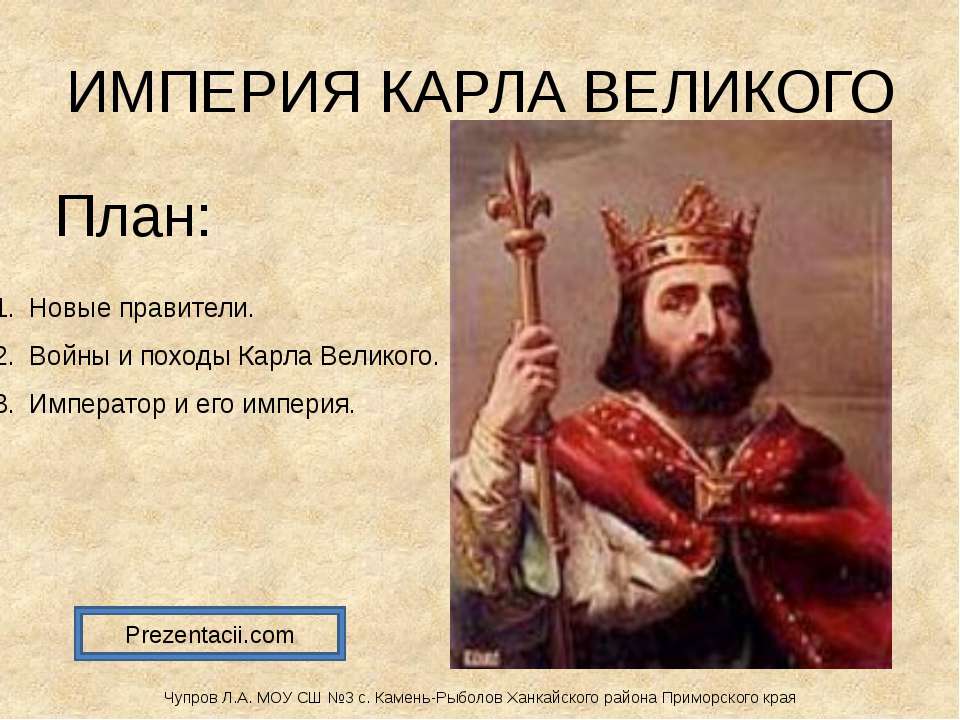 ИМПЕРИЯ КАРЛА ВЕЛИКОГО

План:

1. Новые правители.
2. Войны и походы Карла Великого.
3. Император и его империя.

Prezentacii.com

Чупров Л.А. МОУ СШ №3 с. Камень-Рыболов Ханкайского района Приморского края